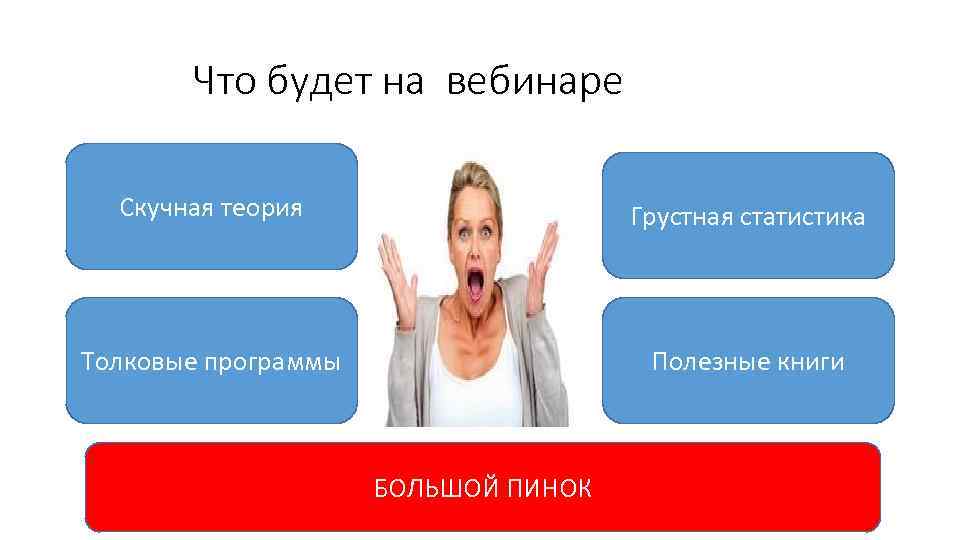 Что будет на вебинаре

Скучная теория

Грустная статистика

Толковые программы

Полезные книги

БОЛЬШОЙ ПИНОК